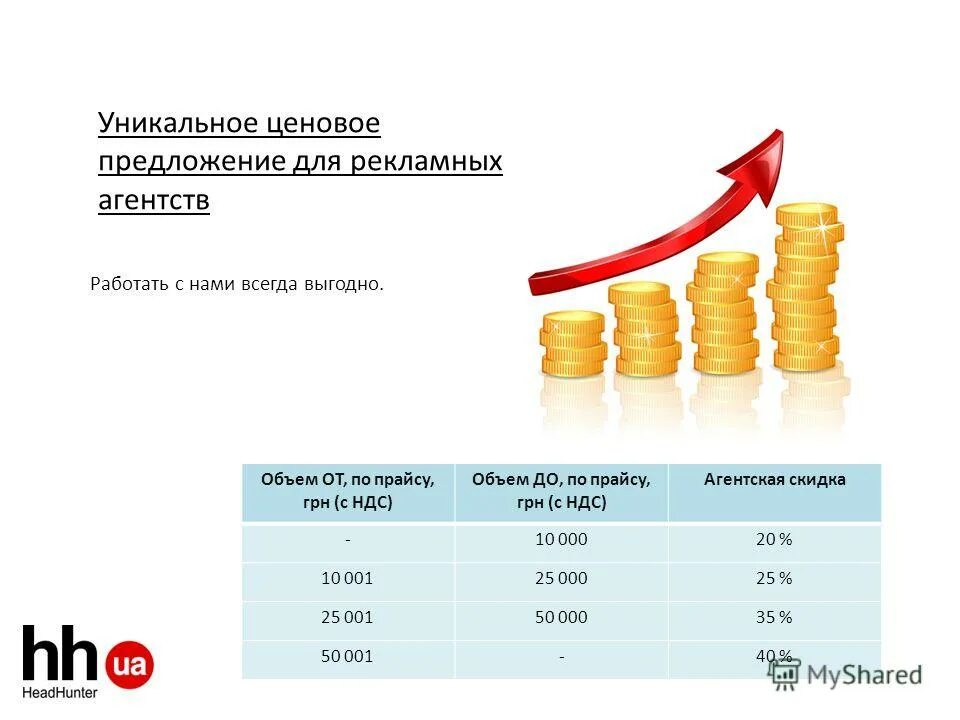 Уникальное ценовое предложение для рекламных агентств

Работать с нами всегда выгодно.

| Объем ОТ, по прайсу, грн (с НДС) | Объем ДО, по прайсу, грн (с НДС) | Агентская скидка |
|---|---|---|
| - | 10 000 | 20 % |
| 10 001 | 25 000 | 25 % |
| 25 001 | 50 000 | 35 % |
| 50 001 | - | 40 % |

hh ua
HeadHunter

MyShared